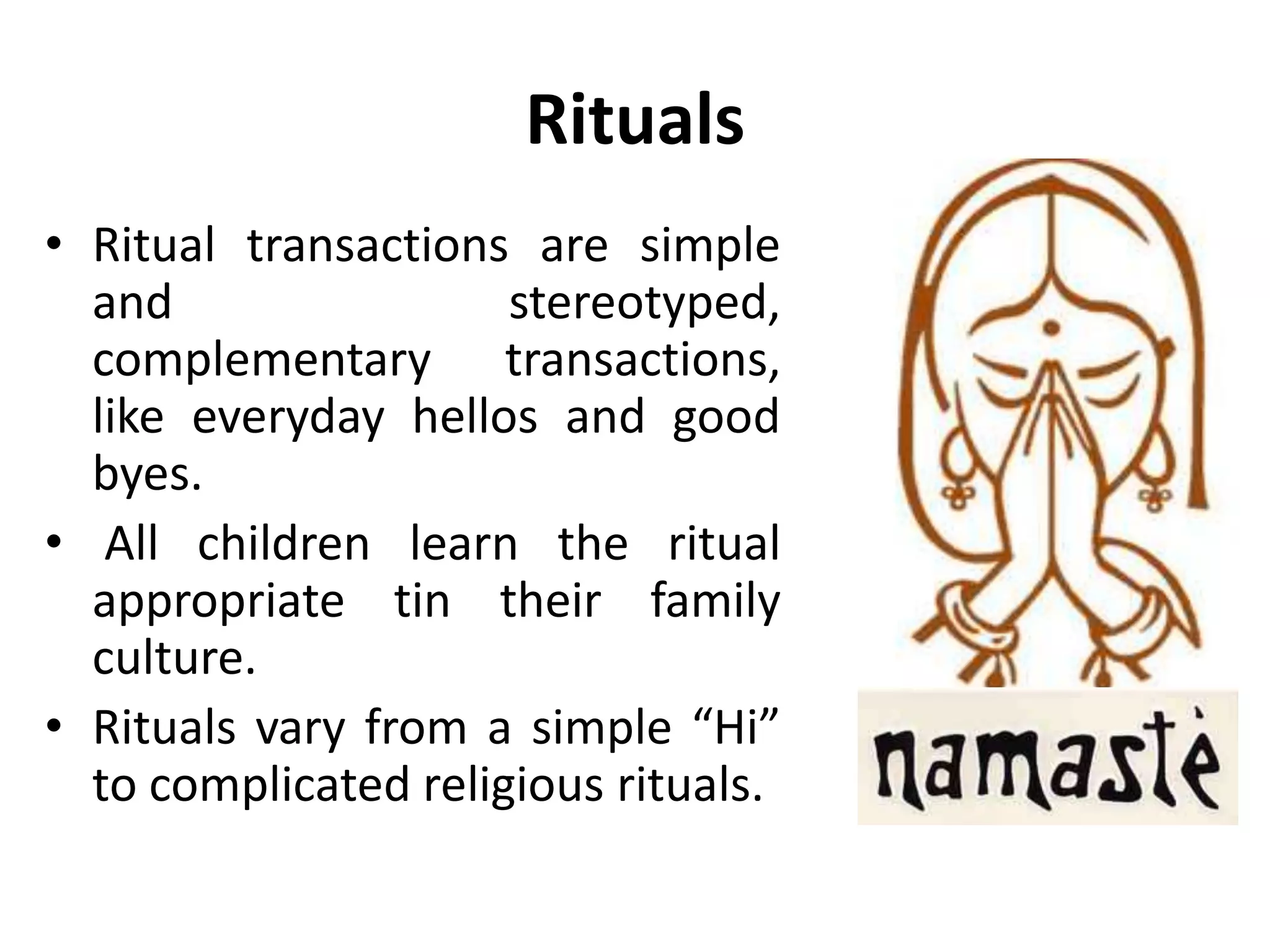 Rituals

• Ritual transactions are simple and stereotyped, complementary transactions, like everyday hellos and good byes.
• All children learn the ritual appropriate tin their family culture.
• Rituals vary from a simple “Hi” to complicated religious rituals.

namastè